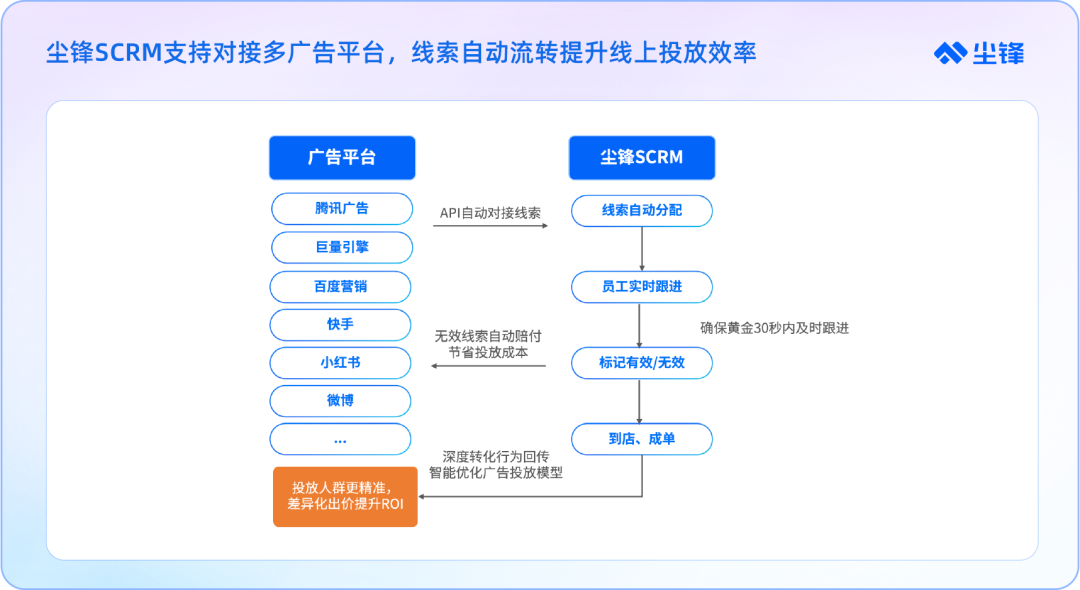 尘锋SCRM支持对接多广告平台，线索自动流转提升线上投放效率

尘锋

广告平台

腾讯广告

巨量引擎

百度营销

快手

小红书

微博

...

投放人群更精准，差异化出价提升ROI

API自动对接线索

无效线索自动赔付
节省投放成本

深度转化行为回传
智能优化广告投放模型

尘锋SCRM

线索自动分配

员工实时跟进

确保黄金30秒内及时跟进

标记有效/无效

到店、成单